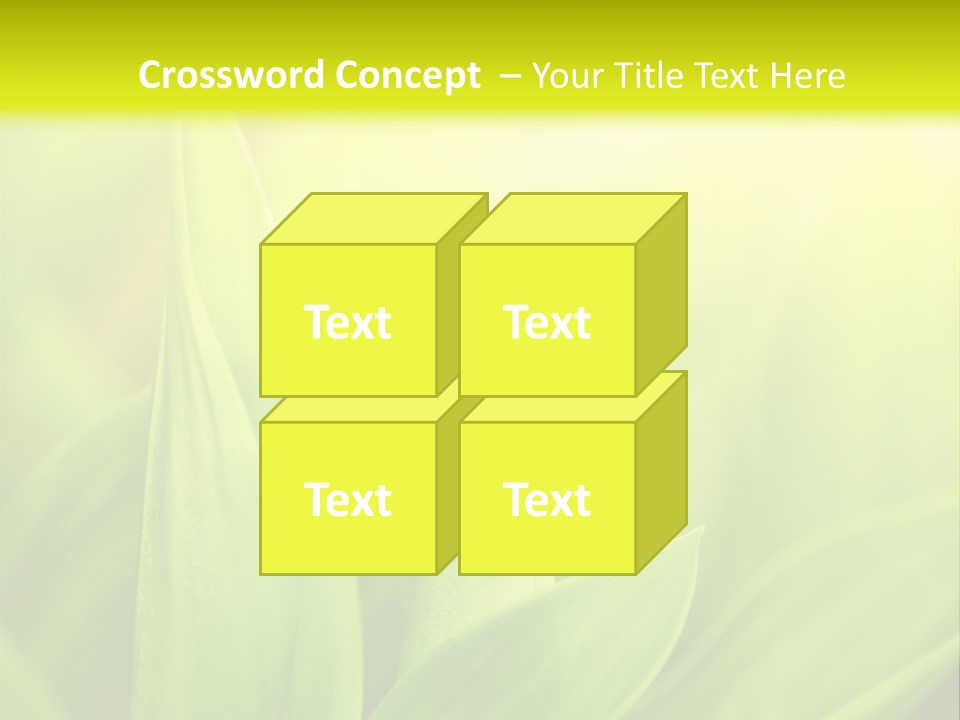 Crossword Concept – Your Title Text Here

Text

Text

Text

Text